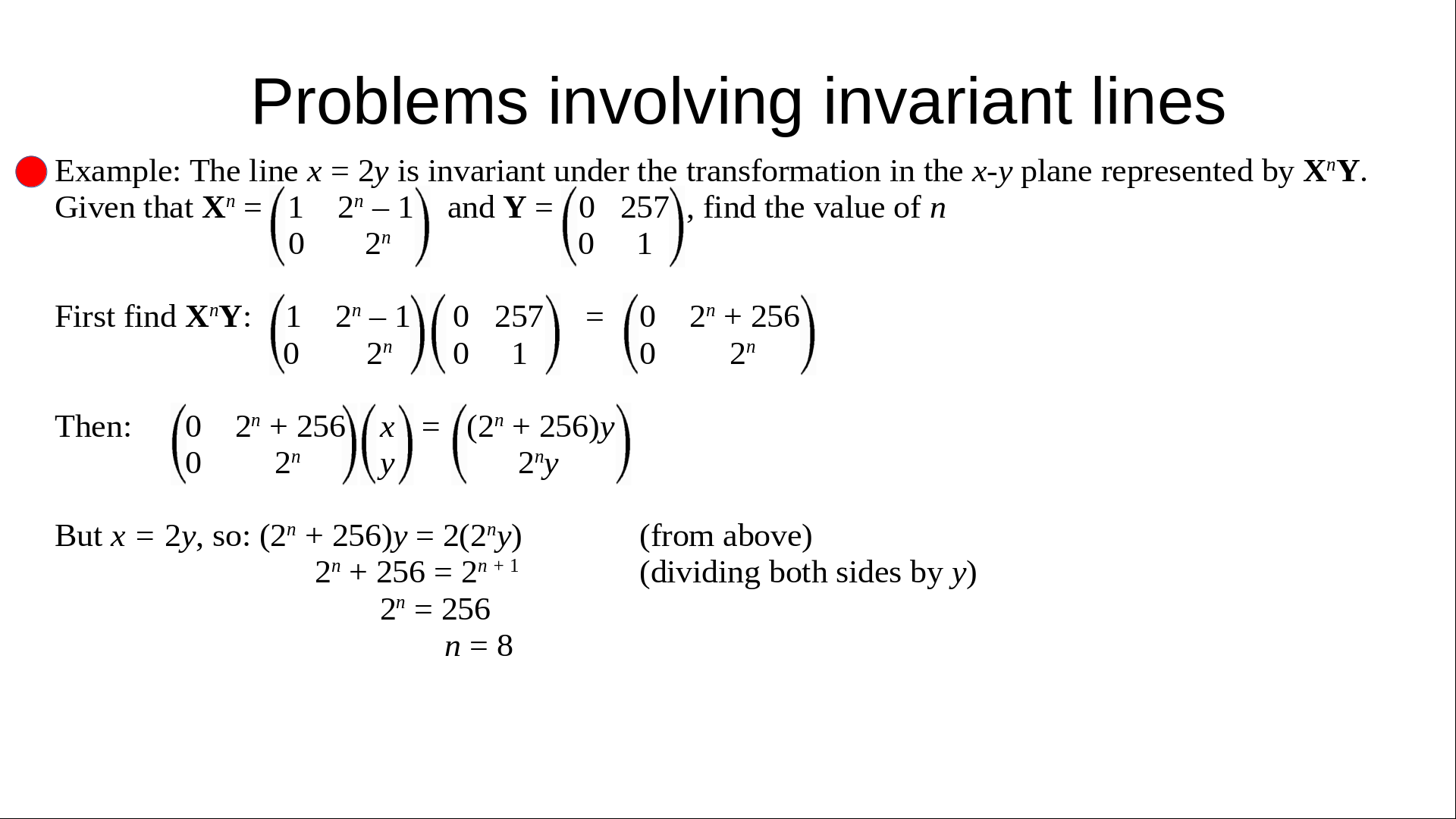 Problems involving invariant lines

Example: The line $x = 2y$ is invariant under the transformation in the $x$-$y$ plane represented by $\mathbf{X}^n\mathbf{Y}$. Given that $\mathbf{X}^n = \begin{pmatrix} 1 & 2^n - 1 \\ 0 & 2^n \end{pmatrix}$ and $\mathbf{Y} = \begin{pmatrix} 0 & 257 \\ 0 & 1 \end{pmatrix}$, find the value of $n$

First find $\mathbf{X}^n\mathbf{Y}$: $\begin{pmatrix} 1 & 2^n - 1 \\ 0 & 2^n \end{pmatrix}\begin{pmatrix} 0 & 257 \\ 0 & 1 \end{pmatrix} = \begin{pmatrix} 0 & 2^n + 256 \\ 0 & 2^n \end{pmatrix}$

Then: $\begin{pmatrix} 0 & 2^n + 256 \\ 0 & 2^n \end{pmatrix}\begin{pmatrix} x \\ y \end{pmatrix} = \begin{pmatrix} (2^n + 256)y \\ 2^n y \end{pmatrix}$

But $x = 2y$, so: $(2^n + 256)y = 2(2^n y)$ (from above)
$2^n + 256 = 2^{n+1}$ (dividing both sides by $y$)
$2^n = 256$
$n = 8$